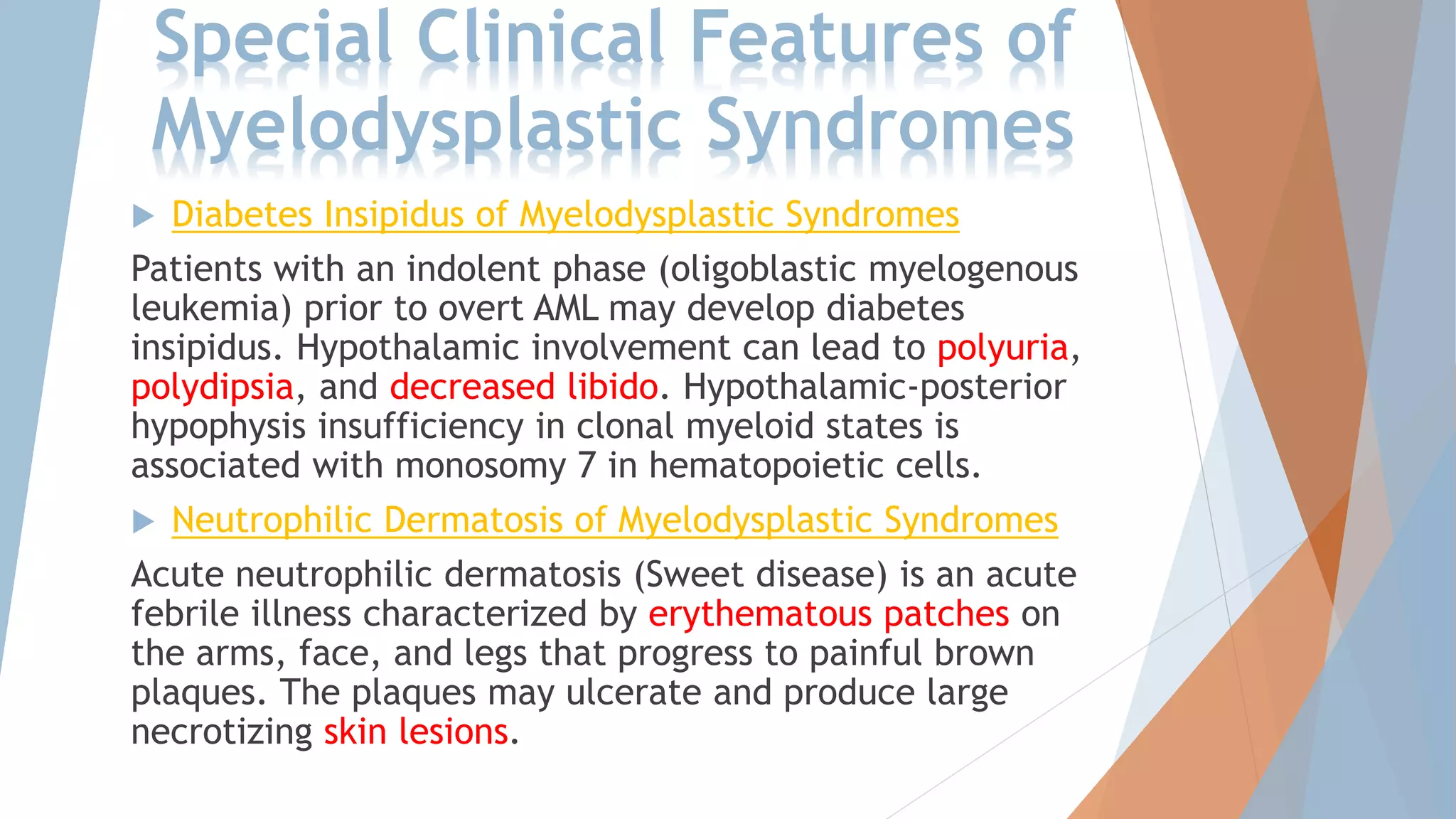 Special Clinical Features of Myelodysplastic Syndromes

Diabetes Insipidus of Myelodysplastic Syndromes

Patients with an indolent phase (oligoblastic myelogenous leukemia) prior to overt AML may develop diabetes insipidus. Hypothalamic involvement can lead to polyuria, polydipsia, and decreased libido. Hypothalamic-posterior hypophysis insufficiency in clonal myeloid states is associated with monosomy 7 in hematopoietic cells.

Neutrophilic Dermatosis of Myelodysplastic Syndromes

Acute neutrophilic dermatosis (Sweet disease) is an acute febrile illness characterized by erythematous patches on the arms, face, and legs that progress to painful brown plaques. The plaques may ulcerate and produce large necrotizing skin lesions.